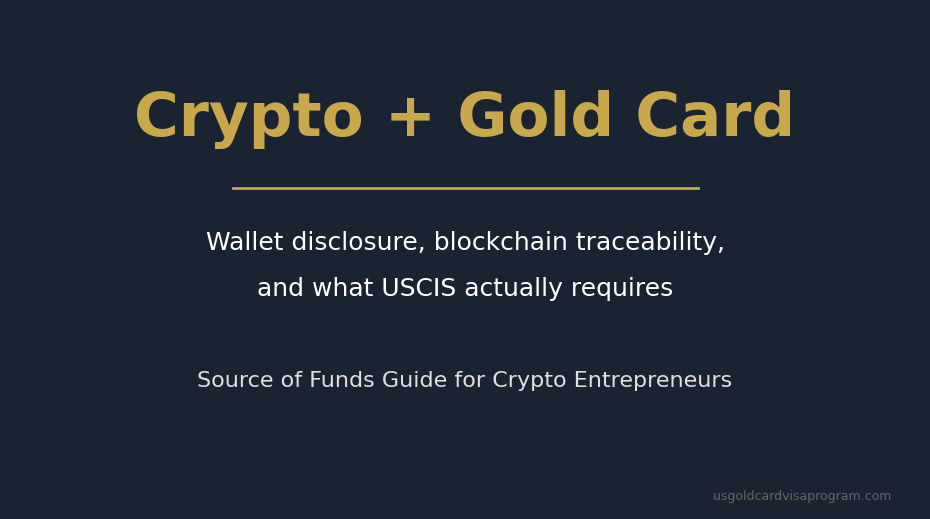 Crypto + Gold Card

Wallet disclosure, blockchain traceability, and what USCIS actually requires

Source of Funds Guide for Crypto Entrepreneurs

usgoldcardvisaprogram.com